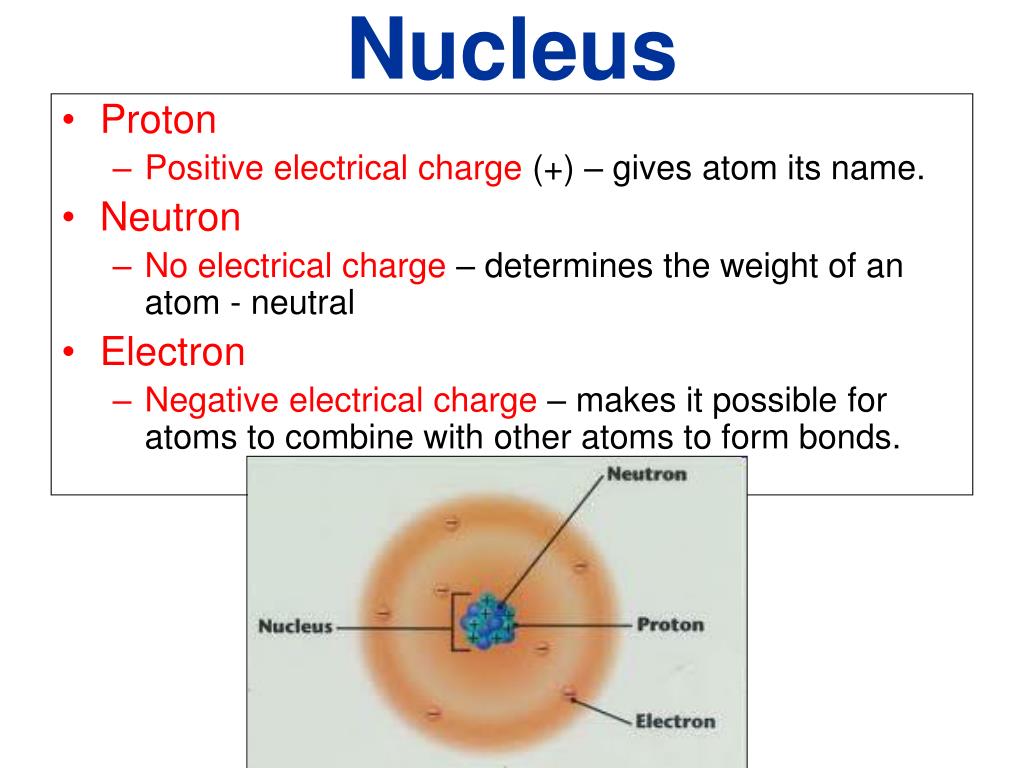 Nucleus

• Proton
  – Positive electrical charge (+) – gives atom its name.
• Neutron
  – No electrical charge – determines the weight of an atom - neutral
• Electron
  – Negative electrical charge – makes it possible for atoms to combine with other atoms to form bonds.

Neutron
Nucleus
Proton
Electron